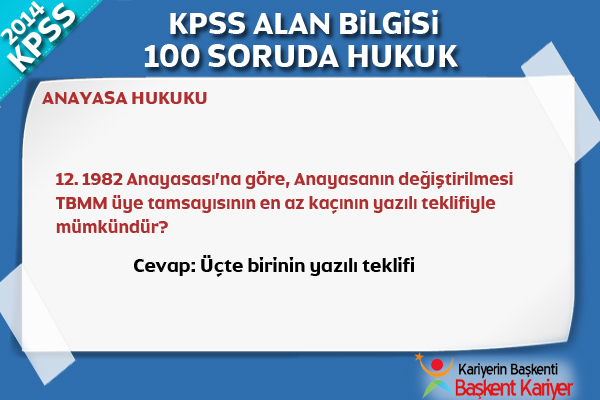 2014 KPSS

KPSS ALAN BİLGİSİ
100 SORUDA HUKUK

ANAYASA HUKUKU

12. 1982 Anayasası'na göre, Anayasanın değiştirilmesi TBMM üye tamsayısının en az kaçının yazılı teklifiyle mümkündür?

Cevap: Üçte birinin yazılı teklifi

Kariyerin Başkenti
Başkent Kariyer